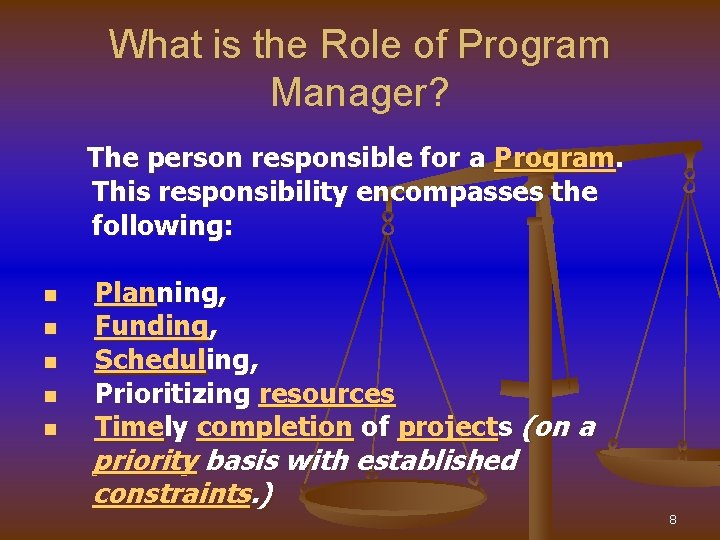 What is the Role of Program Manager?

The person responsible for a Program. This responsibility encompasses the following:

- Planning,
- Funding,
- Scheduling,
- Prioritizing resources
- Timely completion of projects (on a priority basis with established constraints.)

8